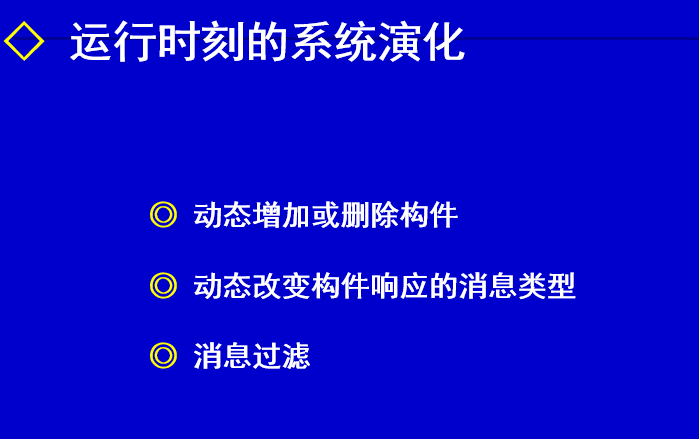 ◇ 运行时刻的系统演化

◎ 动态增加或删除构件

◎ 动态改变构件响应的消息类型

◎ 消息过滤